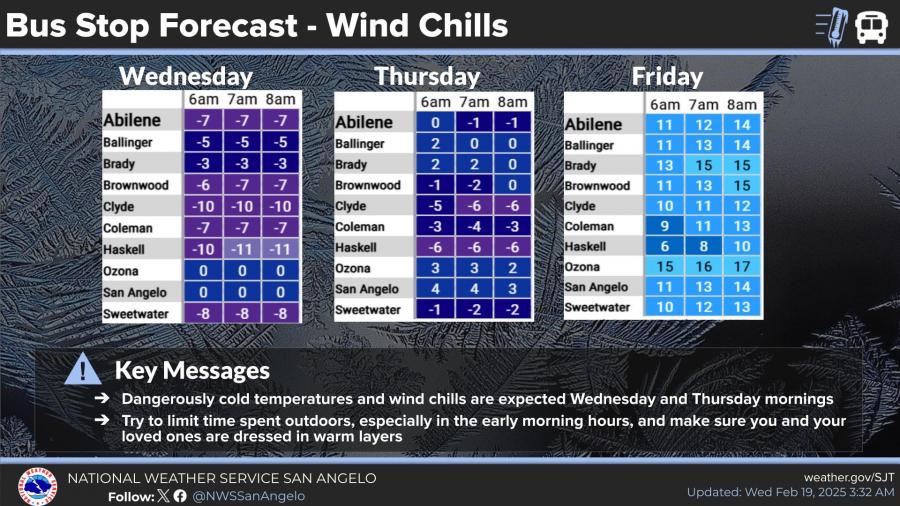 Bus Stop Forecast - Wind Chills

Wednesday

| | 6am | 7am | 8am |
|---|---|---|---|
| Abilene | -7 | -7 | -7 |
| Ballinger | -5 | -5 | -5 |
| Brady | -3 | -3 | -3 |
| Brownwood | -6 | -7 | -7 |
| Clyde | -10 | -10 | -10 |
| Coleman | -7 | -7 | -7 |
| Haskell | -10 | -11 | -11 |
| Ozona | 0 | 0 | 0 |
| San Angelo | 0 | 0 | 0 |
| Sweetwater | -8 | -8 | -8 |

Thursday

| | 6am | 7am | 8am |
|---|---|---|---|
| Abilene | 0 | -1 | -1 |
| Ballinger | 2 | 0 | 0 |
| Brady | 2 | 2 | 0 |
| Brownwood | -1 | -2 | 0 |
| Clyde | -5 | -6 | -6 |
| Coleman | -3 | -4 | -3 |
| Haskell | -6 | -6 | -6 |
| Ozona | 3 | 3 | 2 |
| San Angelo | 4 | 4 | 3 |
| Sweetwater | -1 | -2 | -2 |

Friday

| | 6am | 7am | 8am |
|---|---|---|---|
| Abilene | 11 | 12 | 14 |
| Ballinger | 11 | 13 | 14 |
| Brady | 13 | 15 | 15 |
| Brownwood | 11 | 13 | 15 |
| Clyde | 10 | 11 | 12 |
| Coleman | 9 | 11 | 13 |
| Haskell | 6 | 8 | 10 |
| Ozona | 15 | 16 | 17 |
| San Angelo | 11 | 13 | 14 |
| Sweetwater | 10 | 12 | 13 |

Key Messages
➔ Dangerously cold temperatures and wind chills are expected Wednesday and Thursday mornings
➔ Try to limit time spent outdoors, especially in the early morning hours, and make sure you and your loved ones are dressed in warm layers

NATIONAL WEATHER SERVICE SAN ANGELO
Follow: @NWSSanAngelo
weather.gov/SJT
Updated: Wed Feb 19, 2025 3:32 AM